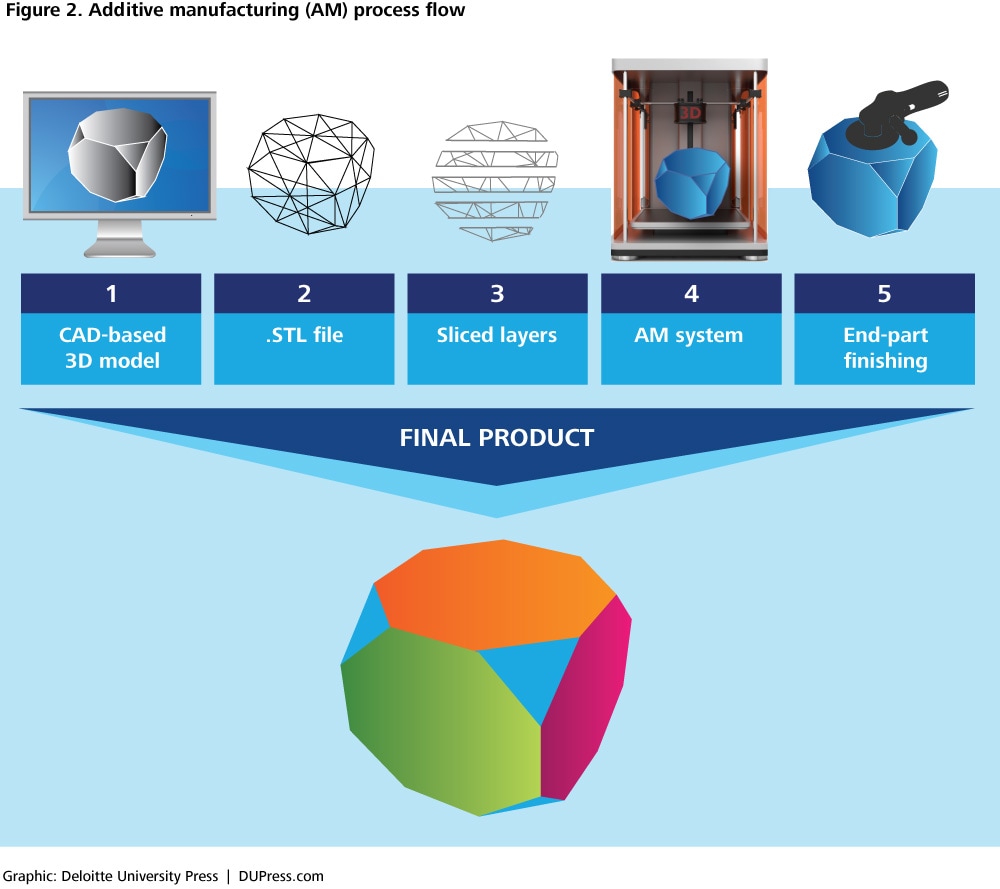 Figure 2. Additive manufacturing (AM) process flow

3D

1
CAD-based 3D model

2
.STL file

3
Sliced layers

4
AM system

5
End-part finishing

FINAL PRODUCT

Graphic: Deloitte University Press | DUPress.com